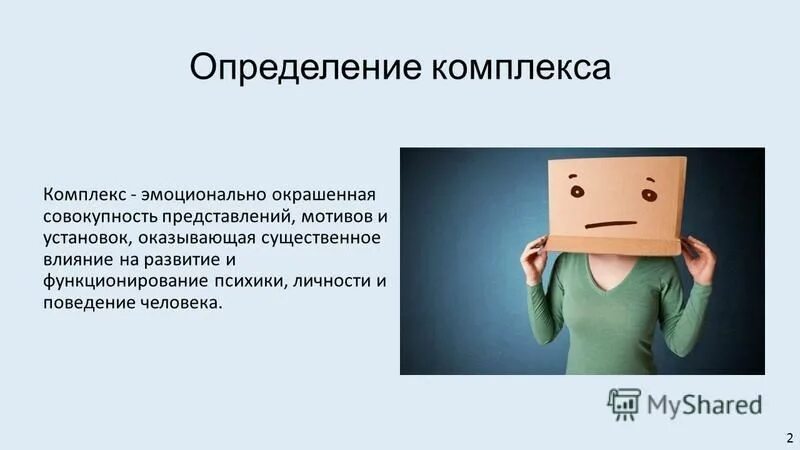 Определение комплекса

Комплекс - эмоционально окрашенная совокупность представлений, мотивов и установок, оказывающая существенное влияние на развитие и функционирование психики, личности и поведение человека.

MyShared

2